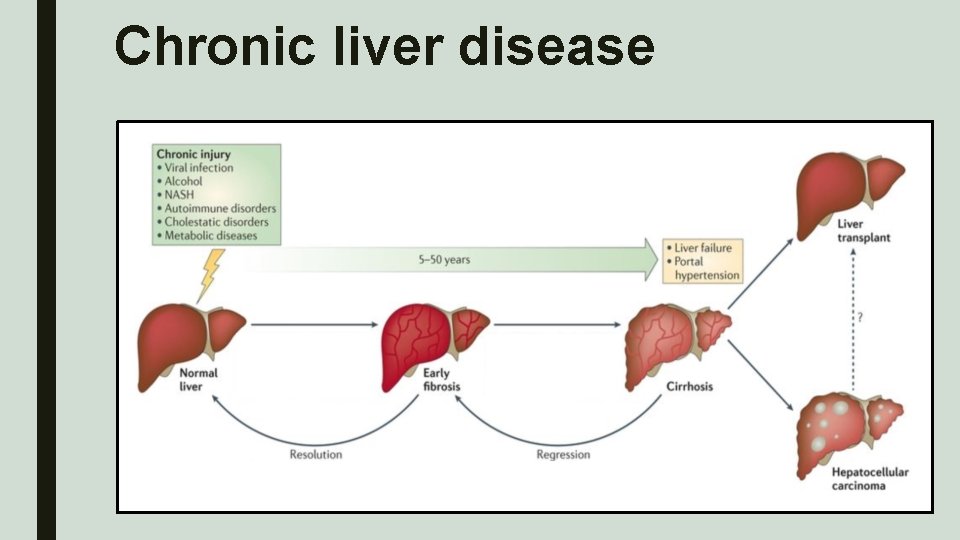 Chronic liver disease

Chronic injury
• Viral infection
• Alcohol
• NASH
• Autoimmune disorders
• Cholestatic disorders
• Metabolic diseases

5–50 years

• Liver failure
• Portal hypertension

Liver transplant

?

Normal liver

Early fibrosis

Cirrhosis

Hepatocellular carcinoma

Resolution

Regression